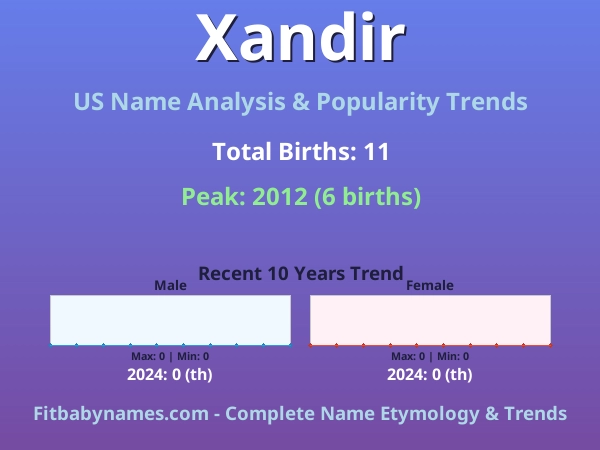 Xandir

US Name Analysis & Popularity Trends

Total Births: 11

Peak: 2012 (6 births)

Recent 10 Years Trend

Male

Max: 0 | Min: 0

2024: 0 (th)

Female

Max: 0 | Min: 0

2024: 0 (th)

Fitbabynames.com - Complete Name Etymology & Trends